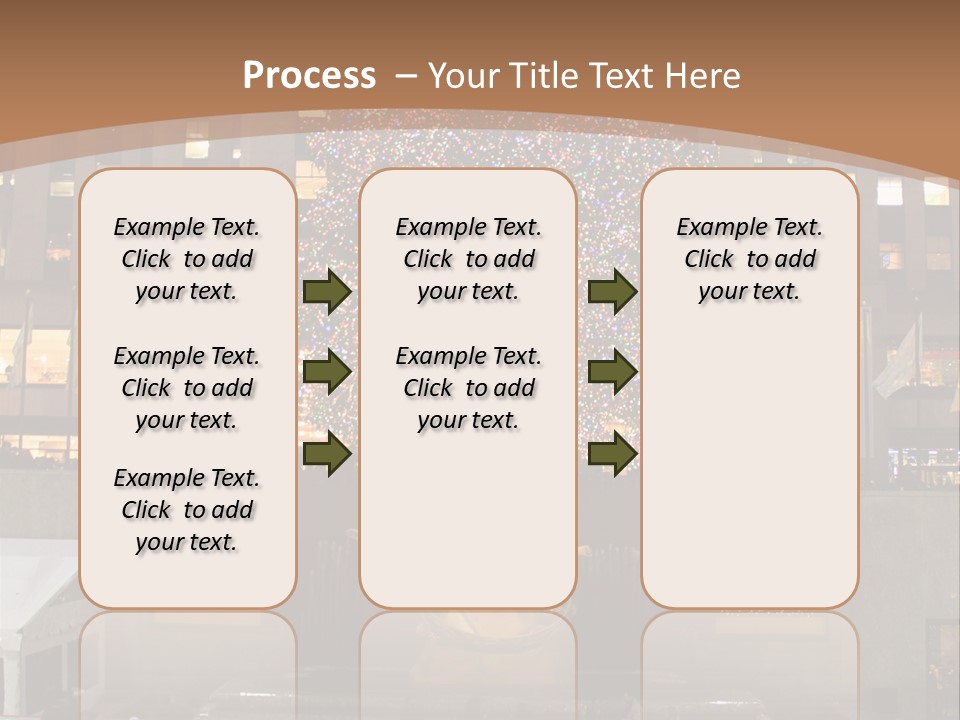 Process – Your Title Text Here

Example Text. Click to add your text.

Example Text. Click to add your text.

Example Text. Click to add your text.

Example Text. Click to add your text.

Example Text. Click to add your text.

Example Text. Click to add your text.